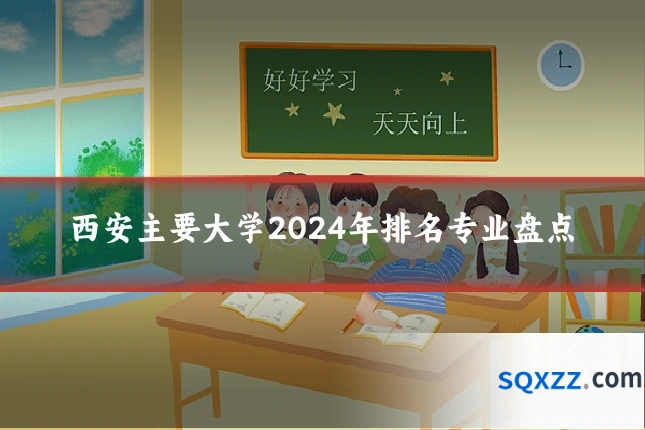 好好学习
天天向上

西安主要大学2024年排名专业盘点

SQXZZ.com